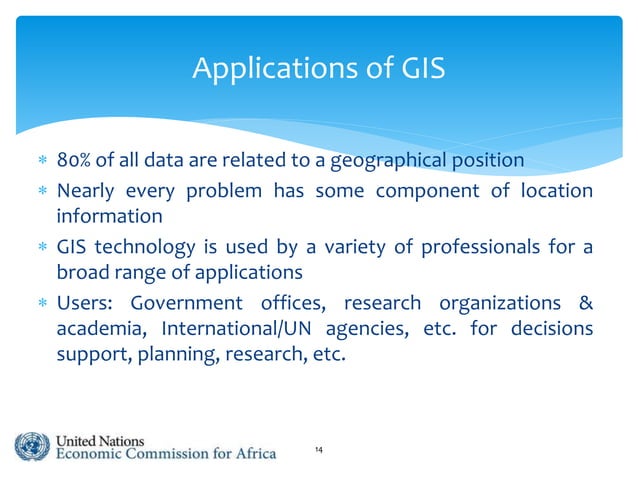 Applications of GIS

* 80% of all data are related to a geographical position
* Nearly every problem has some component of location information
* GIS technology is used by a variety of professionals for a broad range of applications
* Users: Government offices, research organizations & academia, International/UN agencies, etc. for decisions support, planning, research, etc.

United Nations
Economic Commission for Africa

14